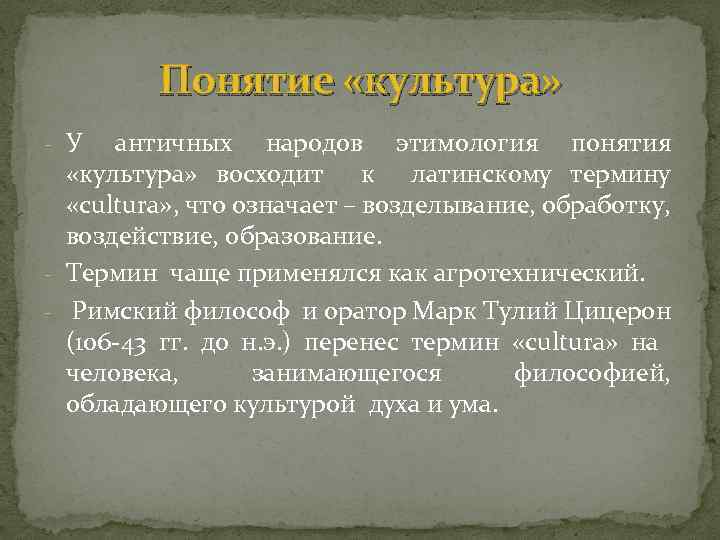 Понятие «культура»

- У античных народов этимология понятия «культура» восходит к латинскому термину «cultura», что означает – возделывание, обработку, воздействие, образование.

- Термин чаще применялся как агротехнический.

- Римский философ и оратор Марк Тулий Цицерон (106-43 гг. до н.э.) перенес термин «cultura» на человека, занимающегося философией, обладающего культурой духа и ума.